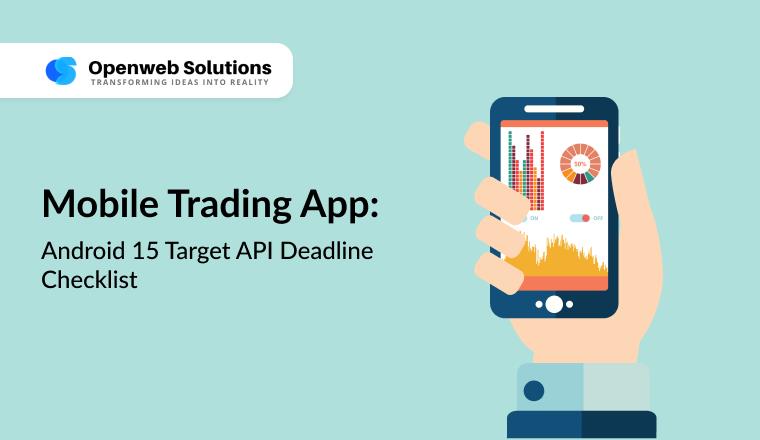 Openweb Solutions
TRANSFORMING IDEAS INTO REALITY

Mobile Trading App:
Android 15 Target API Deadline Checklist

50%
ON
OFF